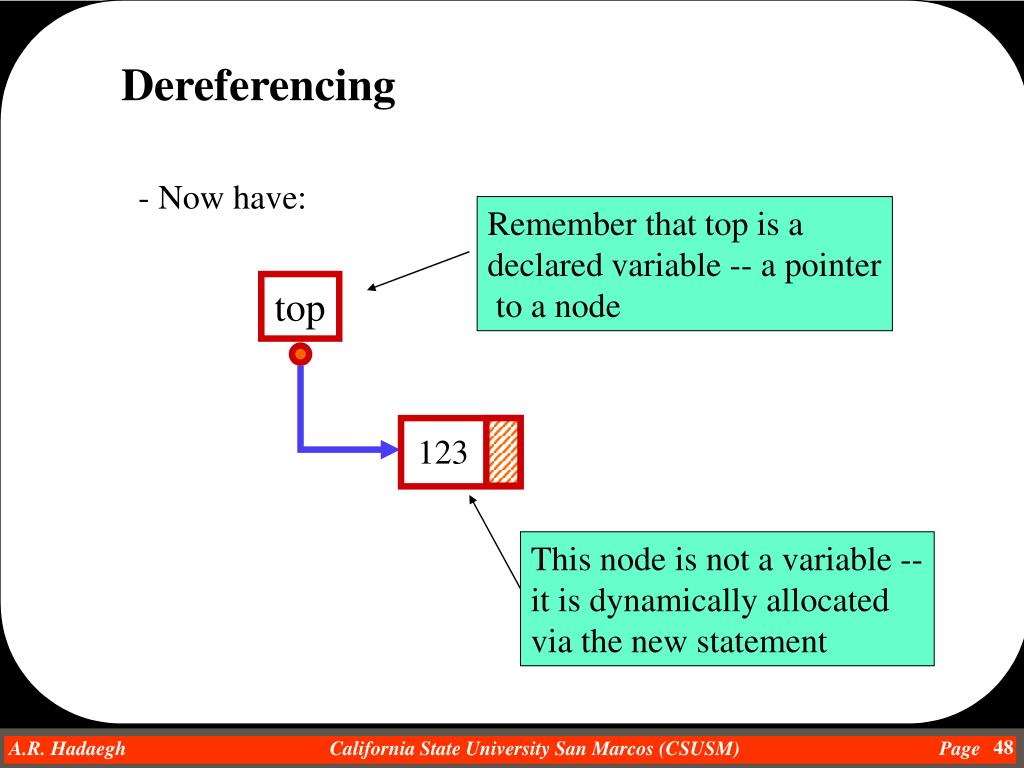 Dereferencing

- Now have:

Remember that top is a declared variable -- a pointer to a node

top

123

This node is not a variable -- it is dynamically allocated via the new statement

A.R. Hadaegh

California State University San Marcos (CSUSM)

Page 48